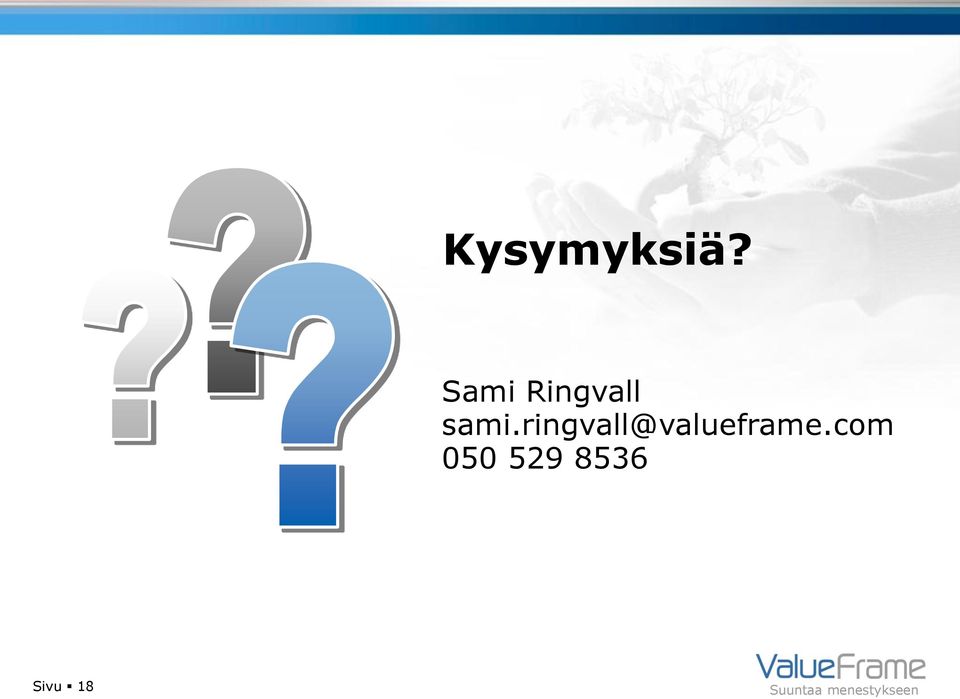 Kysymyksiä?

Sami Ringvall
sami.ringvall@valueframe.com
050 529 8536

Sivu ▪ 18

ValueFrame
Suuntaa menestykseen